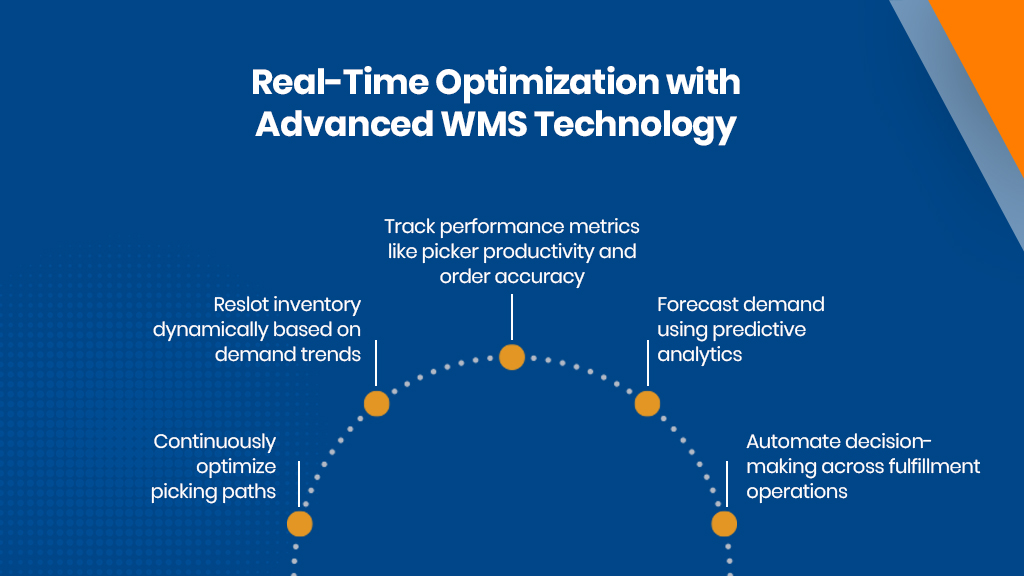 Real-Time Optimization with Advanced WMS Technology

Continuously optimize picking paths

Reslot inventory dynamically based on demand trends

Track performance metrics like picker productivity and order accuracy

Forecast demand using predictive analytics

Automate decision-making across fulfillment operations